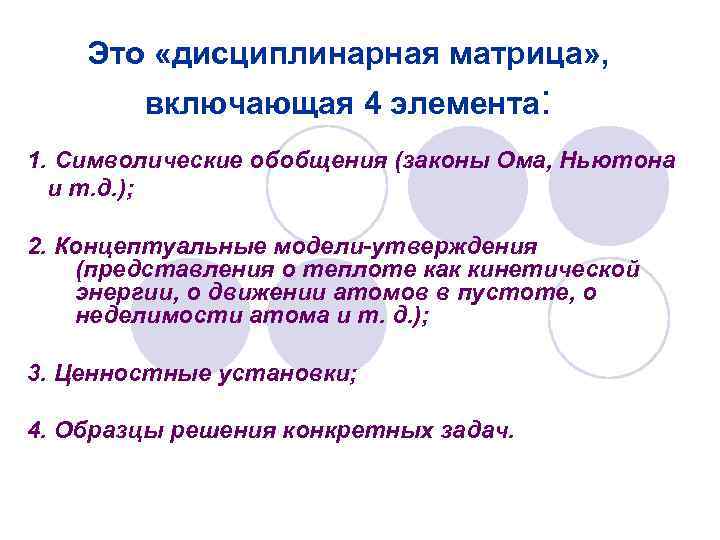 Это «дисциплинарная матрица», включающая 4 элемента:

1. Символические обобщения (законы Ома, Ньютона и т.д.);

2. Концептуальные модели-утверждения (представления о теплоте как кинетической энергии, о движении атомов в пустоте, о неделимости атома и т. д.);

3. Ценностные установки;

4. Образцы решения конкретных задач.